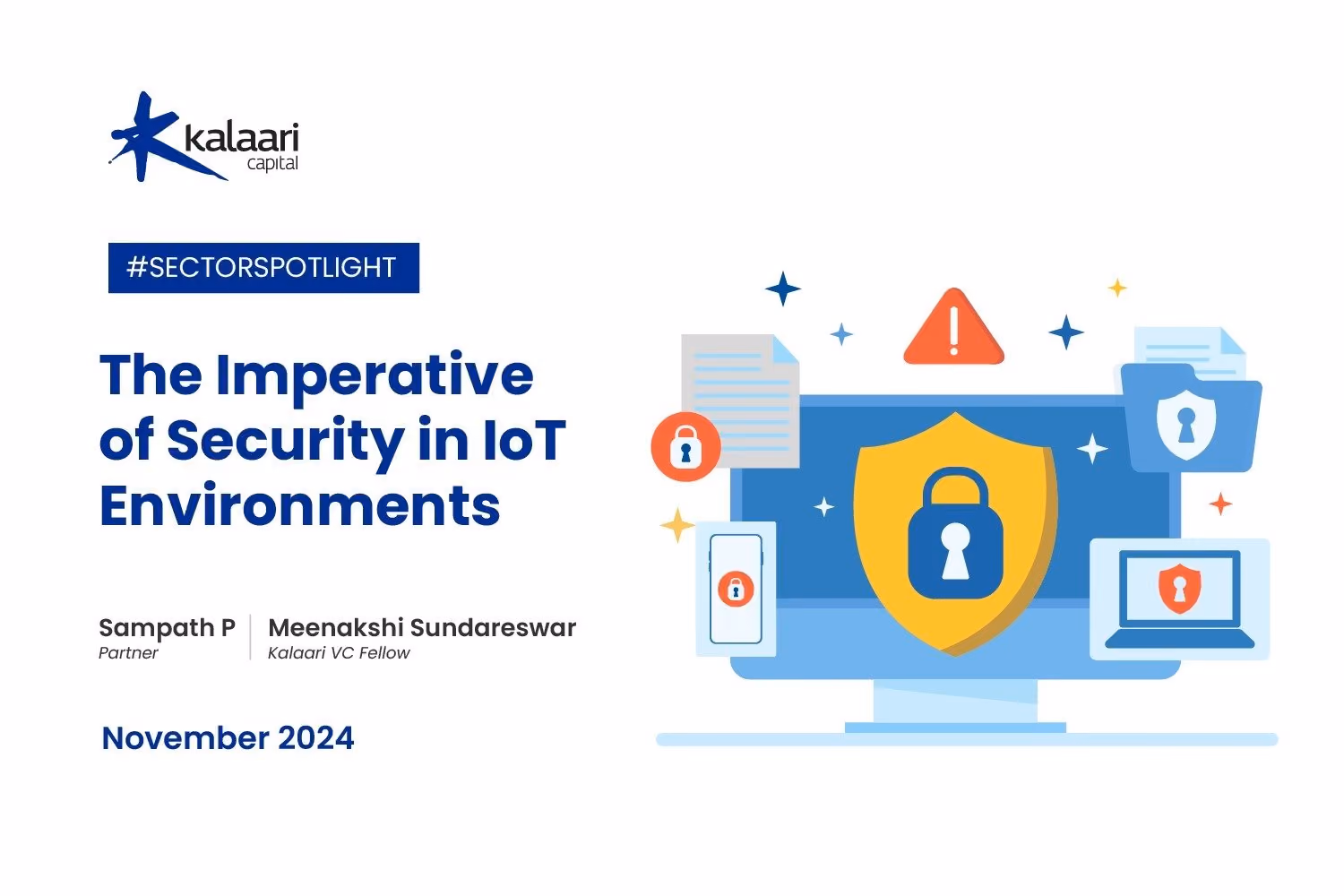 kalaari capital

#SECTORSPOTLIGHT

The Imperative of Security in IoT Environments

Sampath P
Partner

Meenakshi Sundareswar
Kalaari VC Fellow

November 2024